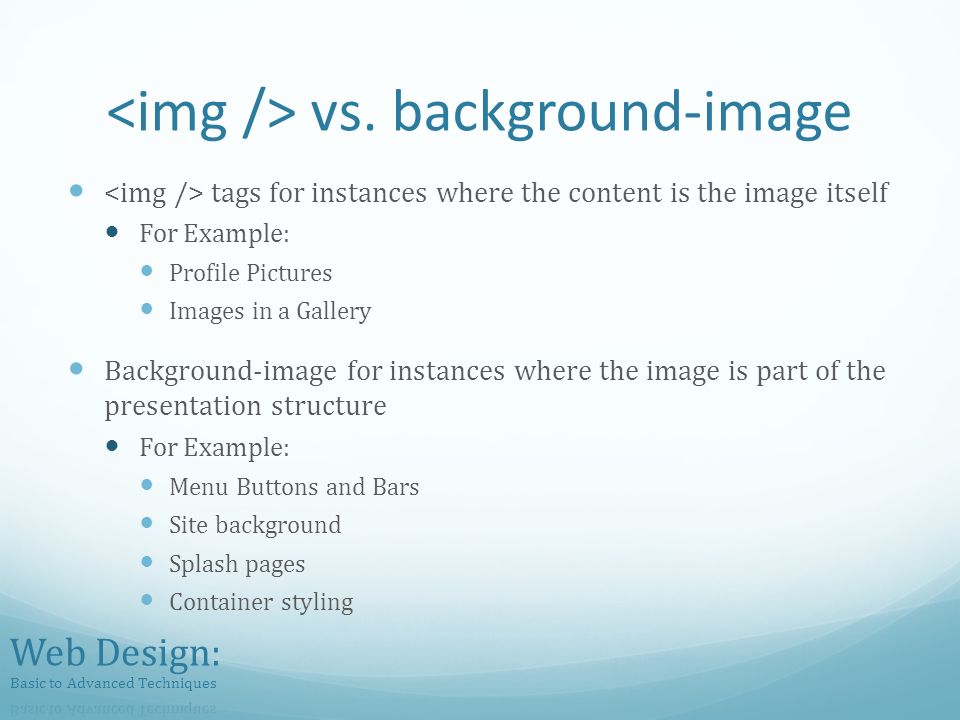 <img /> vs. background-image

- <img /> tags for instances where the content is the image itself
  - For Example:
    - Profile Pictures
    - Images in a Gallery

- Background-image for instances where the image is part of the presentation structure
  - For Example:
    - Menu Buttons and Bars
    - Site background
    - Splash pages
    - Container styling

Web Design:
Basic to Advanced Techniques